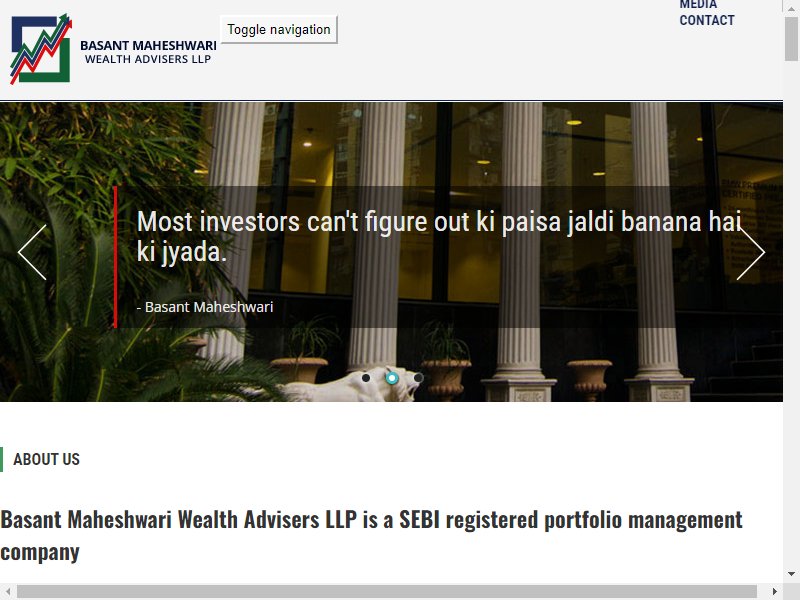 BASANT MAHESHWARI
WEALTH ADVISERS LLP

Toggle navigation

MEDIA
CONTACT

Most investors can't figure out ki paisa jaldi banana hai ki jyada.

- Basant Maheshwari

ABOUT US

Basant Maheshwari Wealth Advisers LLP is a SEBI registered portfolio management company